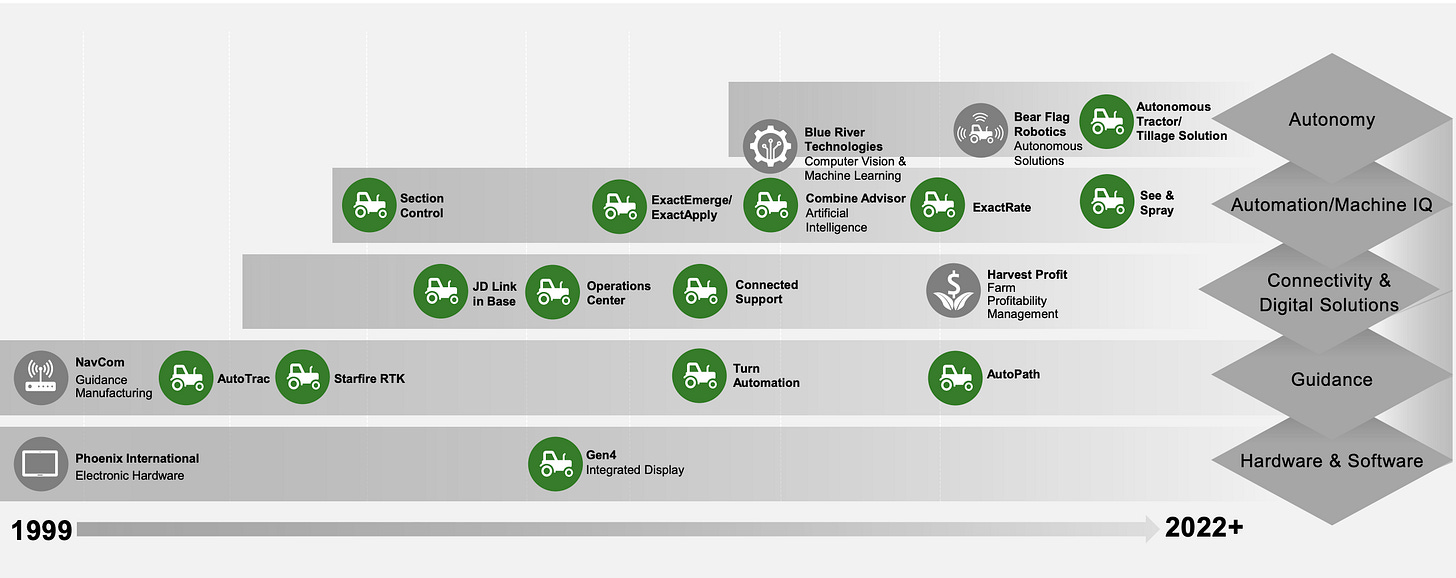 Blue River Technologies
Computer Vision & Machine Learning

Bear Flag Robotics
Autonomous Solutions

Autonomous Tractor/ Tillage Solution

Autonomy

Section Control

ExactEmerge/ ExactApply

Combine Advisor
Artificial Intelligence

ExactRate

See & Spray

Automation/Machine IQ

JD Link in Base

Operations Center

Connected Support

Harvest Profit
Farm Profitability Management

Connectivity & Digital Solutions

NavCom
Guidance Manufacturing

AutoTrac

Starfire RTK

Turn Automation

AutoPath

Guidance

Phoenix International
Electronic Hardware

Gen4
Integrated Display

Hardware & Software

1999

2022+